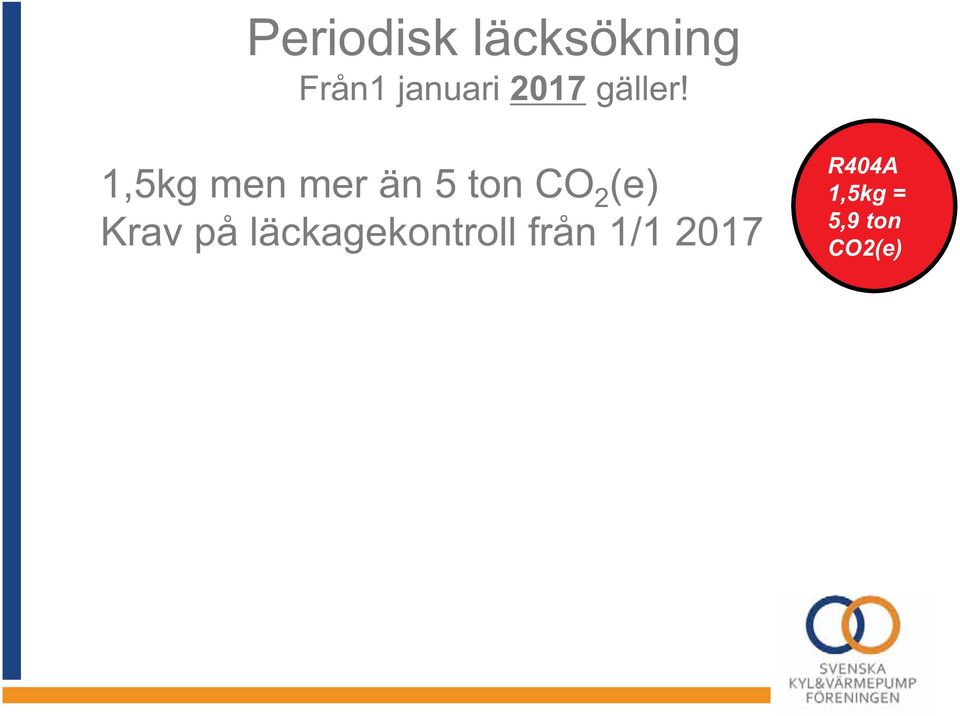 Periodisk läcksökning
Från1 januari 2017 gäller!

1,5kg men mer än 5 ton $CO_2$(e)
Krav på läckagekontroll från 1/1 2017

R404A
1,5kg =
5,9 ton
CO2(e)

SVENSKA
KYL&VÄRMEPUMP
FÖRENINGEN